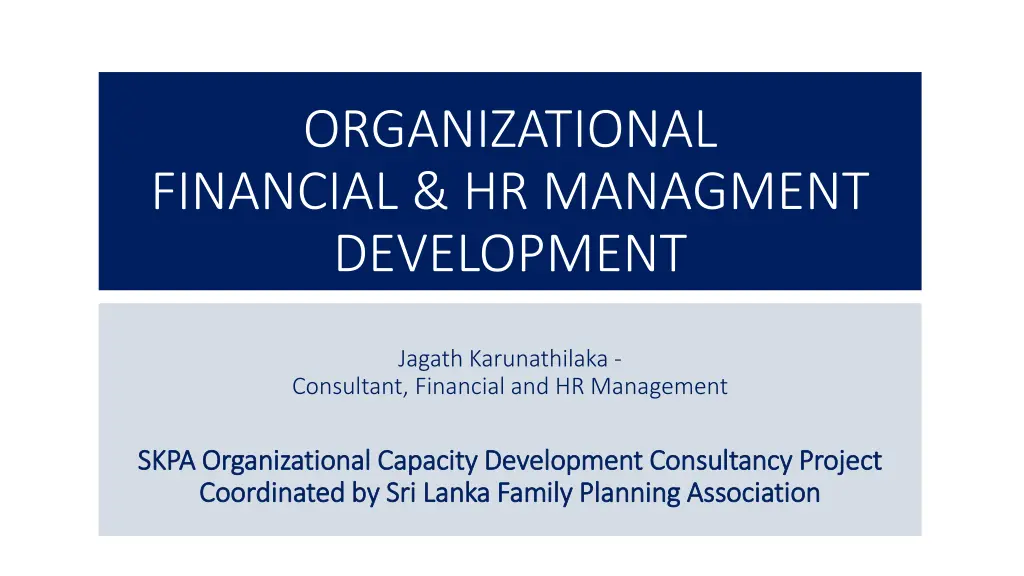 ORGANIZATIONAL FINANCIAL & HR MANAGMENT DEVELOPMENT

Jagath Karunathilaka -
Consultant, Financial and HR Management

SKPA Organizational Capacity Development Consultancy Project
Coordinated by Sri Lanka Family Planning Association